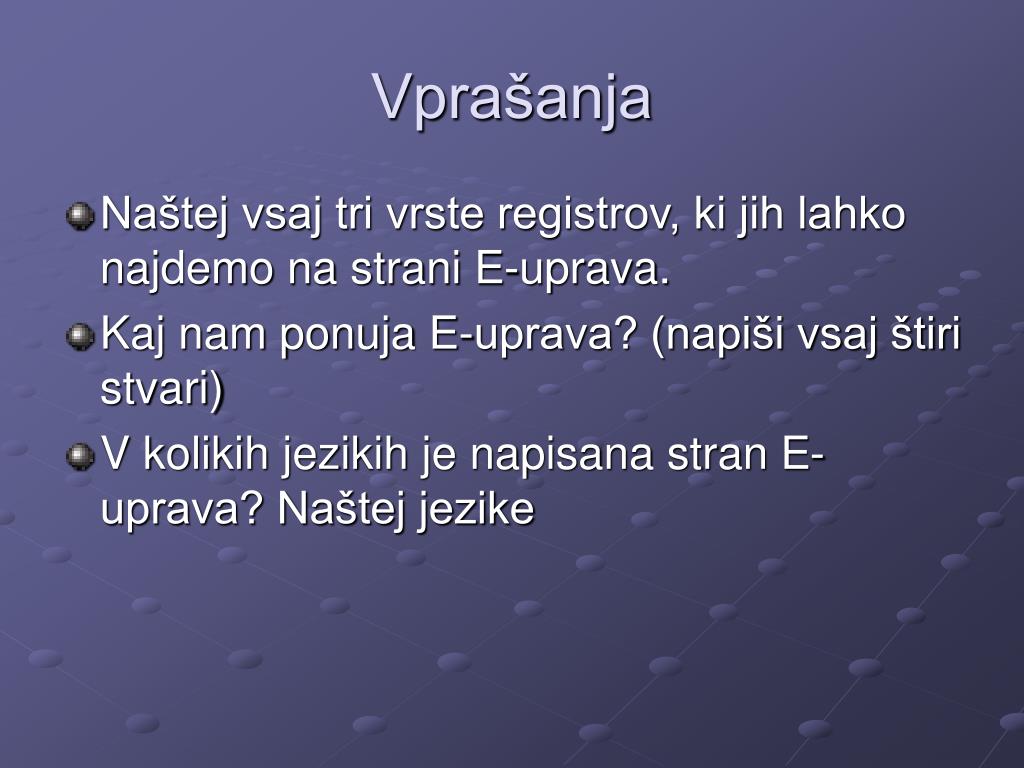 Vprašanja

Naštej vsaj tri vrste registrov, ki jih lahko najdemo na strani E-uprava.

Kaj nam ponuja E-uprava? (napiši vsaj štiri stvari)

V kolikih jezikih je napisana stran E-uprava? Naštej jezike